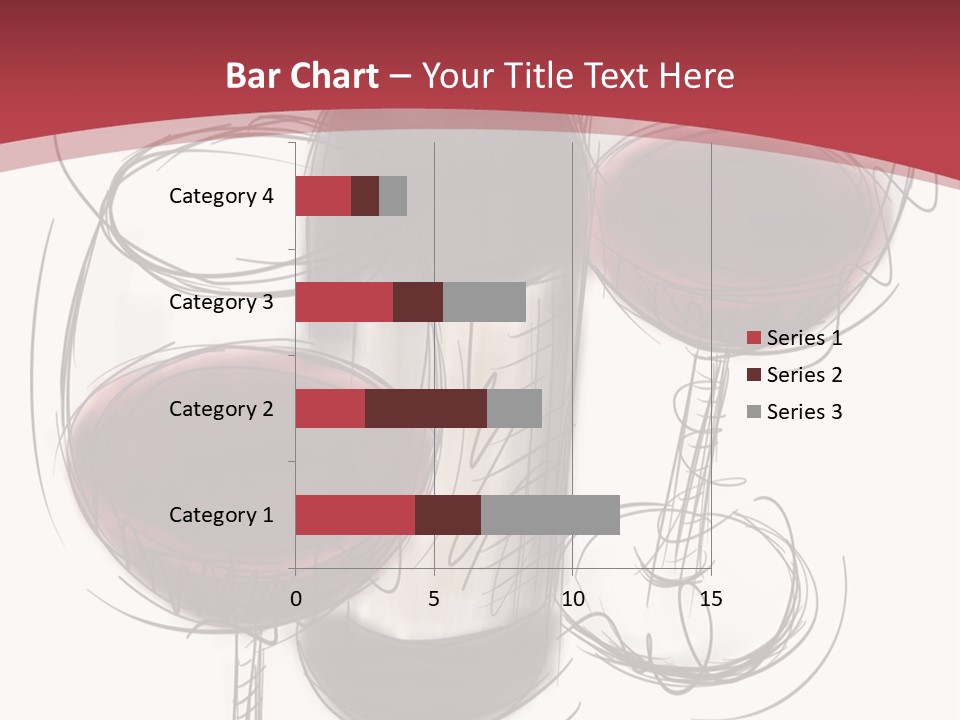 Bar Chart – Your Title Text Here

Category 4
Category 3
Category 2
Category 1

0
5
10
15

Series 1
Series 2
Series 3